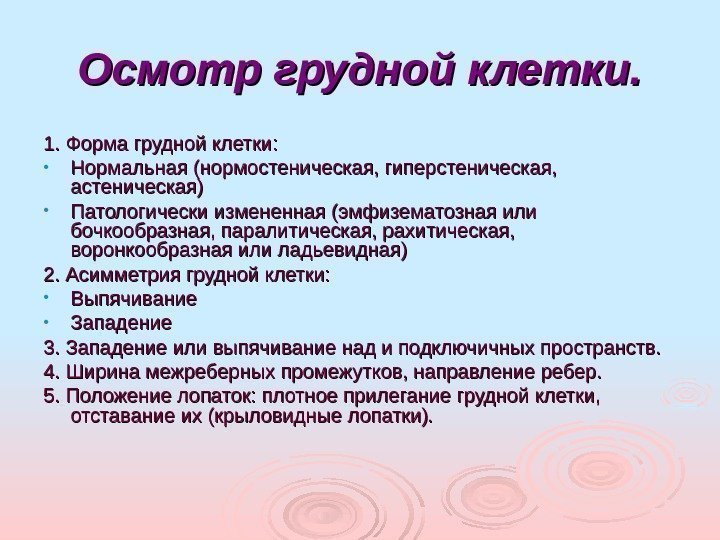 Осмотр грудной клетки.

1. Форма грудной клетки:

• Нормальная (нормостеническая, гиперстеническая, астеническая)

• Патологически измененная (эмфизематозная или бочкообразная, паралитическая, рахитическая, воронкообразная или ладьевидная)

2. Асимметрия грудной клетки:

• Выпячивание

• Западение

3. Западение или выпячивание над и подключичных пространств.

4. Ширина межреберных промежутков, направление ребер.

5. Положение лопаток: плотное прилегание грудной клетки, отставание их (крыловидные лопатки).